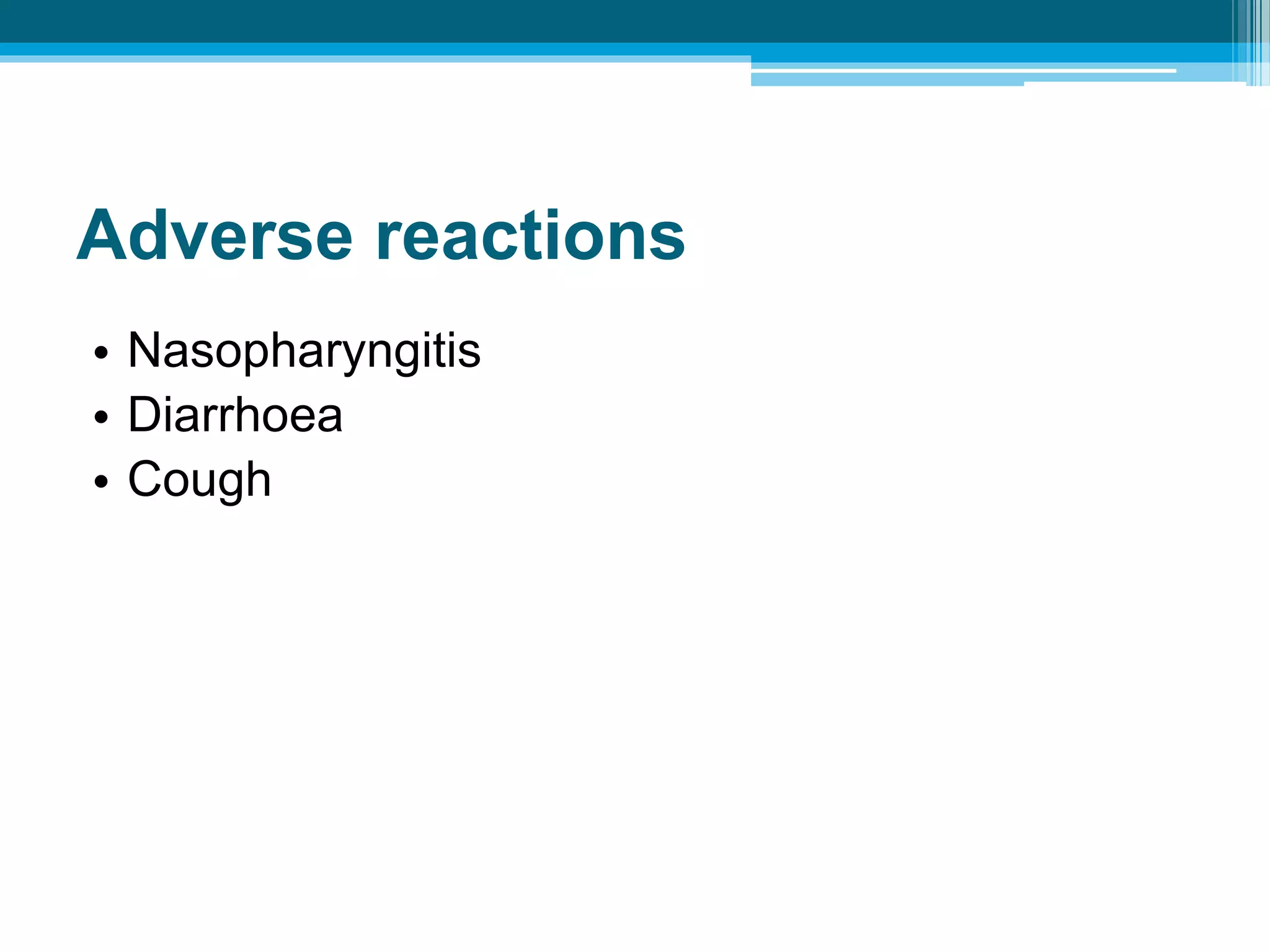 Adverse reactions

• Nasopharyngitis
• Diarrhoea
• Cough